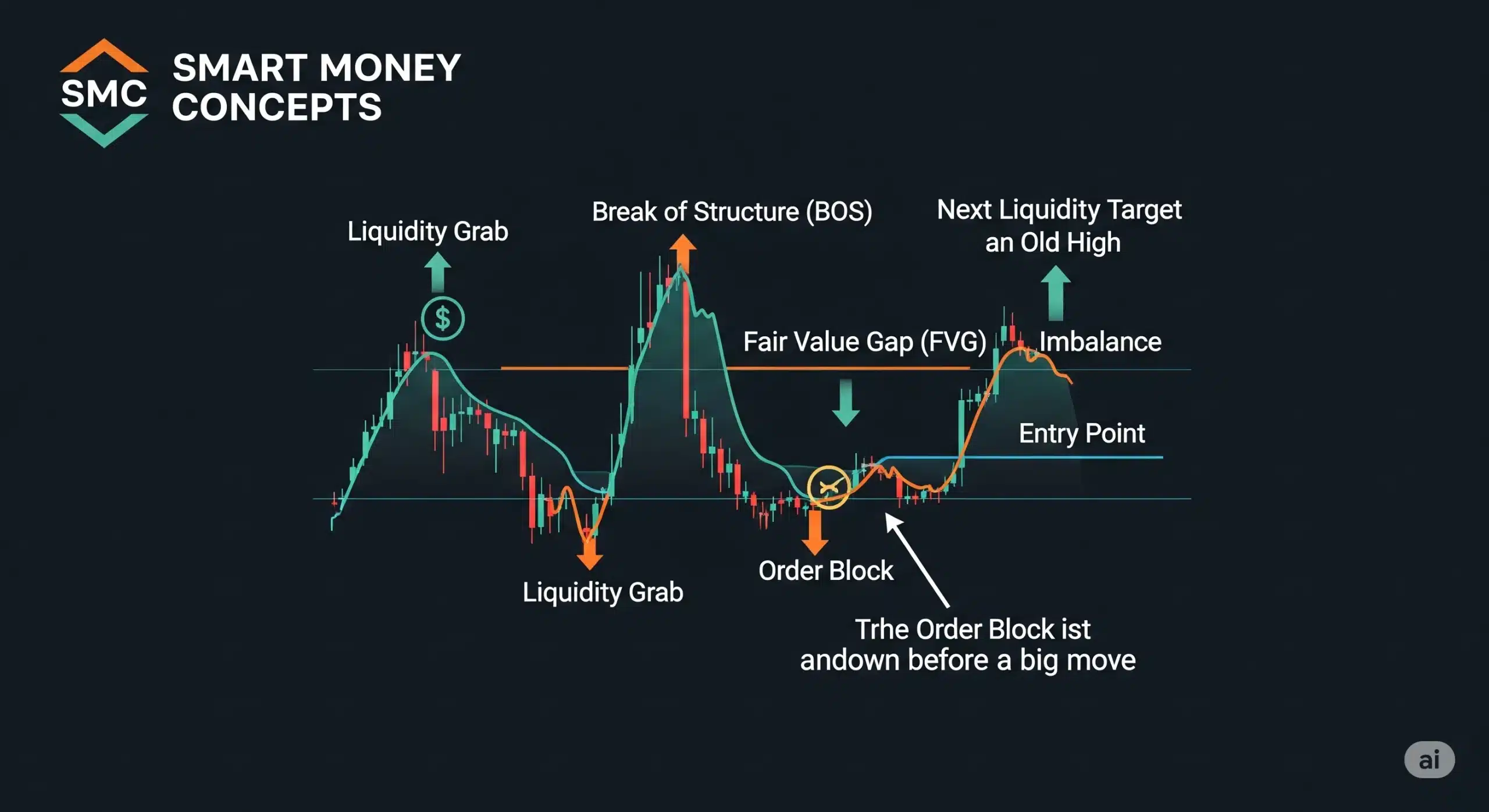 SMC

SMART MONEY CONCEPTS

Liquidity Grab

$

Break of Structure (BOS)

Next Liquidity Target an Old High

Fair Value Gap (FVG)

Imbalance

Entry Point

Liquidity Grab

Order Block

Trhe Order Block ist andown before a big move

ai